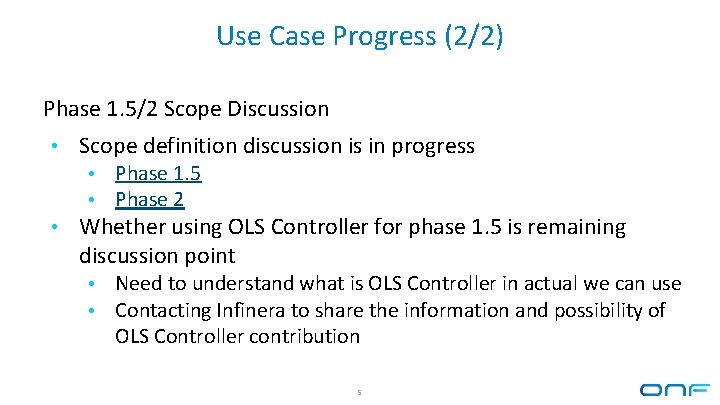 Use Case Progress (2/2)

Phase 1.5/2 Scope Discussion

• Scope definition discussion is in progress
  • Phase 1.5
  • Phase 2
• Whether using OLS Controller for phase 1.5 is remaining discussion point
  • Need to understand what is OLS Controller in actual we can use
  • Contacting Infinera to share the information and possibility of OLS Controller contribution

5

ONF